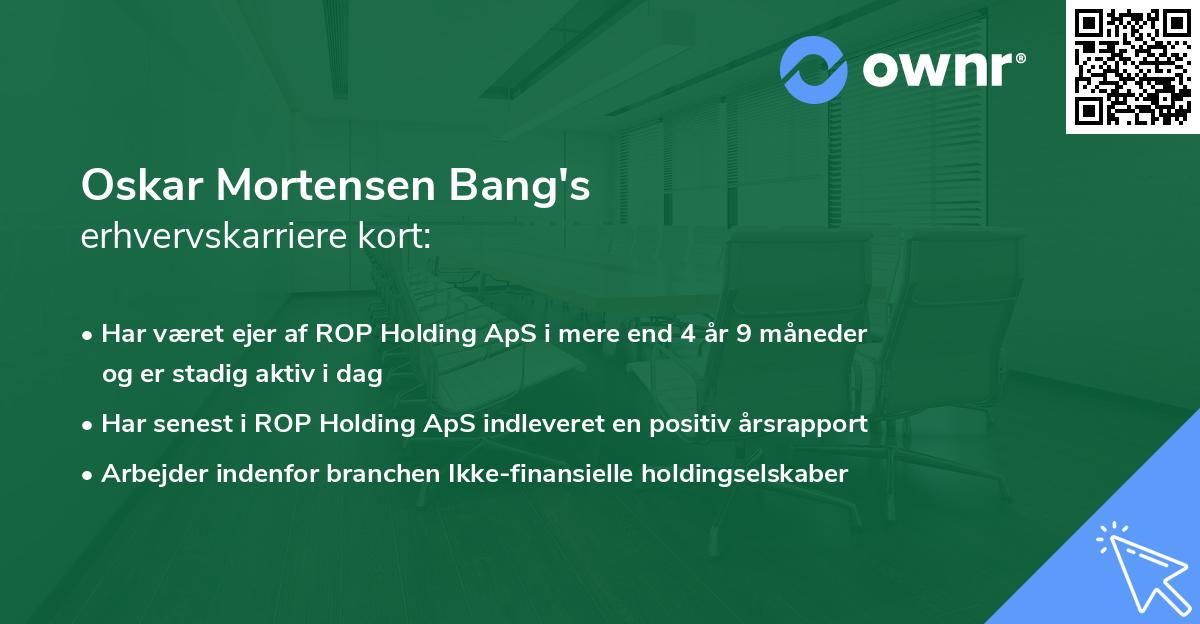 ownr®

Oskar Mortensen Bang's
erhvervskarriere kort:

• Har været ejer af ROP Holding ApS i mere end 4 år 9 måneder og er stadig aktiv i dag
• Har senest i ROP Holding ApS indleveret en positiv årsrapport
• Arbejder indenfor branchen Ikke-finansielle holdingselskaber